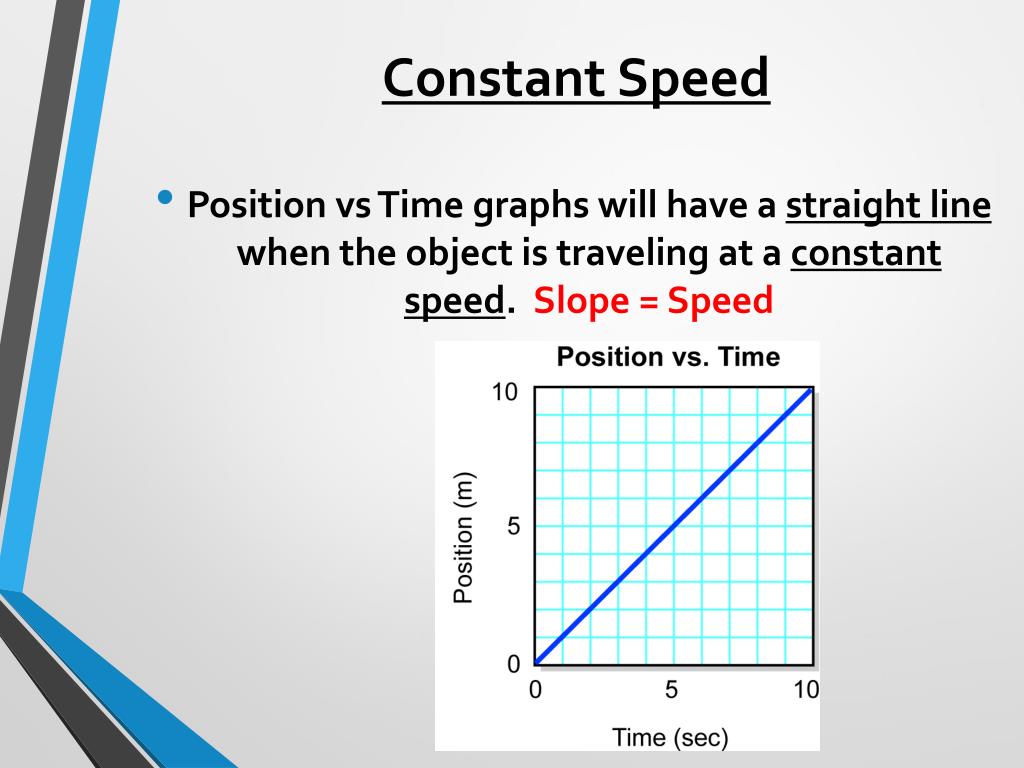 Constant Speed

• Position vs Time graphs will have a straight line when the object is traveling at a constant speed. Slope = Speed

Position vs. Time

10
5
0

Position (m)

0
5
10

Time (sec)